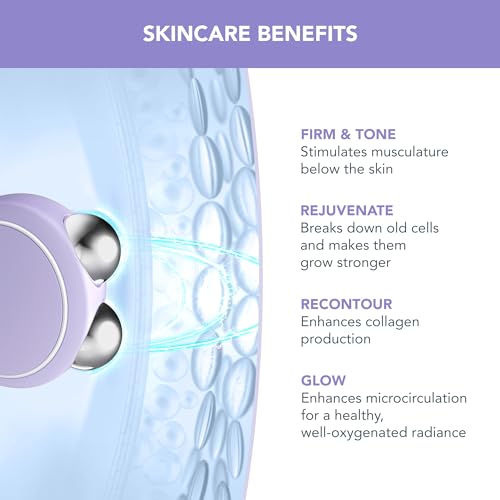 SKINCARE BENEFITS

FIRM & TONE
Stimulates musculature below the skin

REJUVENATE
Breaks down old cells and makes them grow stronger

RECONTOUR
Enhances collagen production

GLOW
Enhances microcirculation for a healthy, well-oxygenated radiance